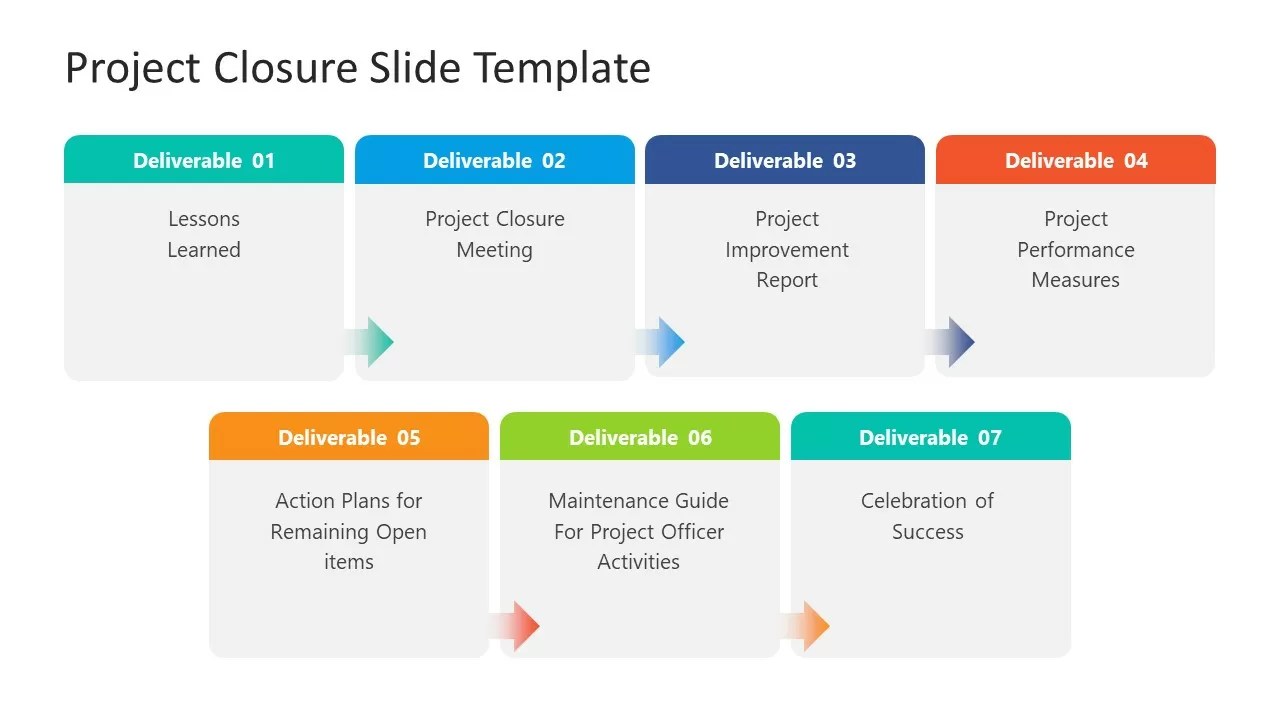 Project Closure Slide Template

Deliverable 01

Lessons Learned

Deliverable 02

Project Closure Meeting

Deliverable 03

Project Improvement Report

Deliverable 04

Project Performance Measures

Deliverable 05

Action Plans for Remaining Open items

Deliverable 06

Maintenance Guide For Project Officer Activities

Deliverable 07

Celebration of Success